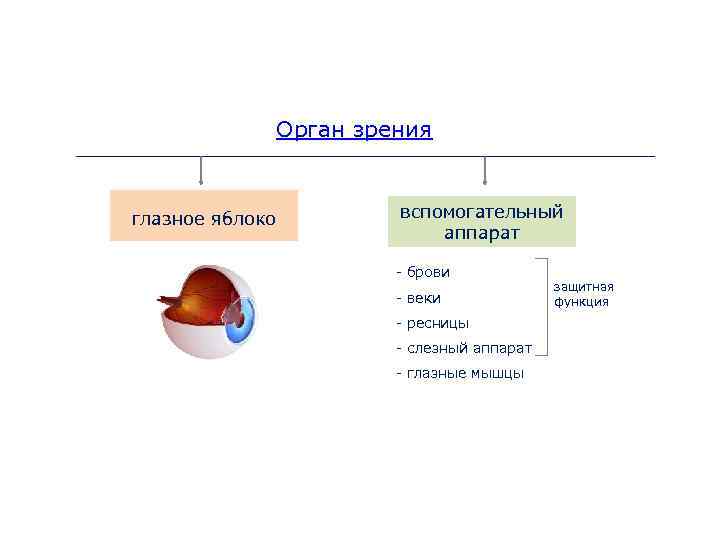 Орган зрения

глазное яблоко

вспомогательный аппарат

- брови
- веки
- ресницы
- слезный аппарат
- глазные мышцы

защитная функция